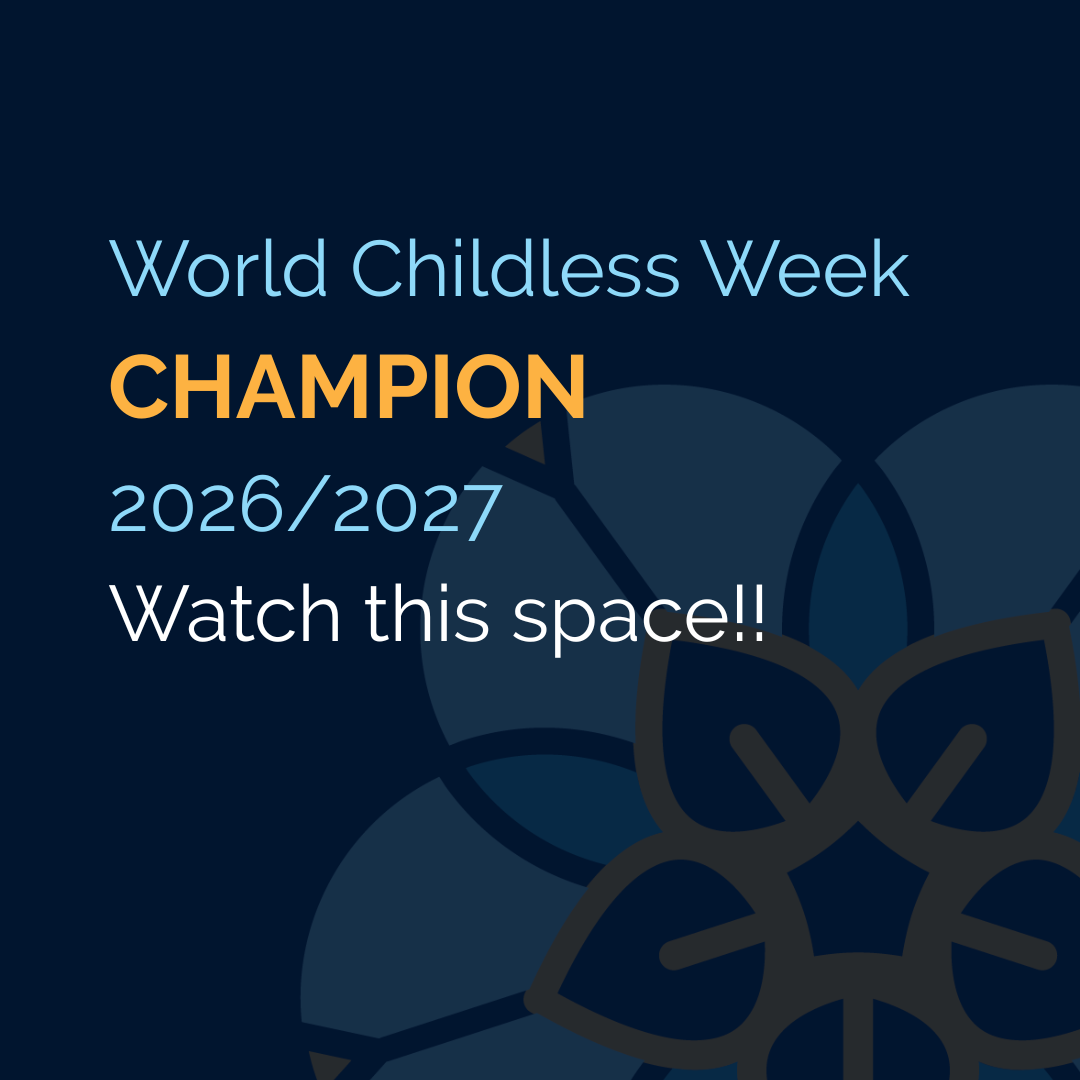 World Childless Week
CHAMPION
2026/2027
Watch this space!!